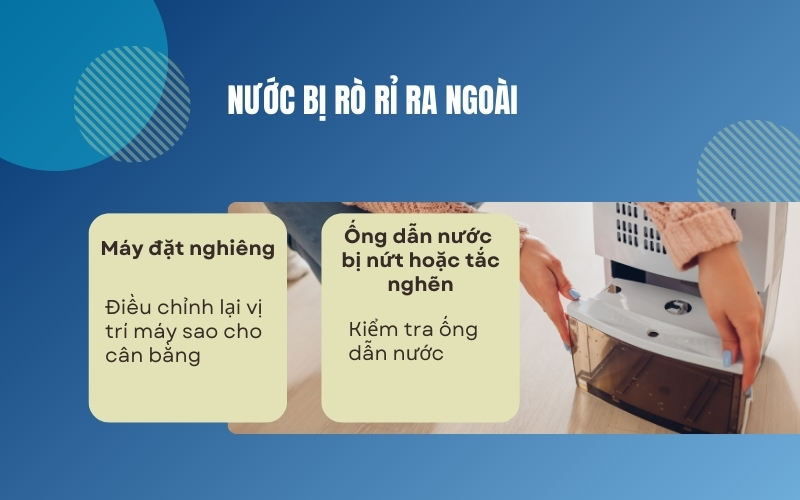 NƯỚC BỊ RÒ RỈ RA NGOÀI

Máy đặt nghiêng

Điều chỉnh lại vị trí máy sao cho cân bằng

Ống dẫn nước bị nứt hoặc tắc nghẽn

Kiểm tra ống dẫn nước